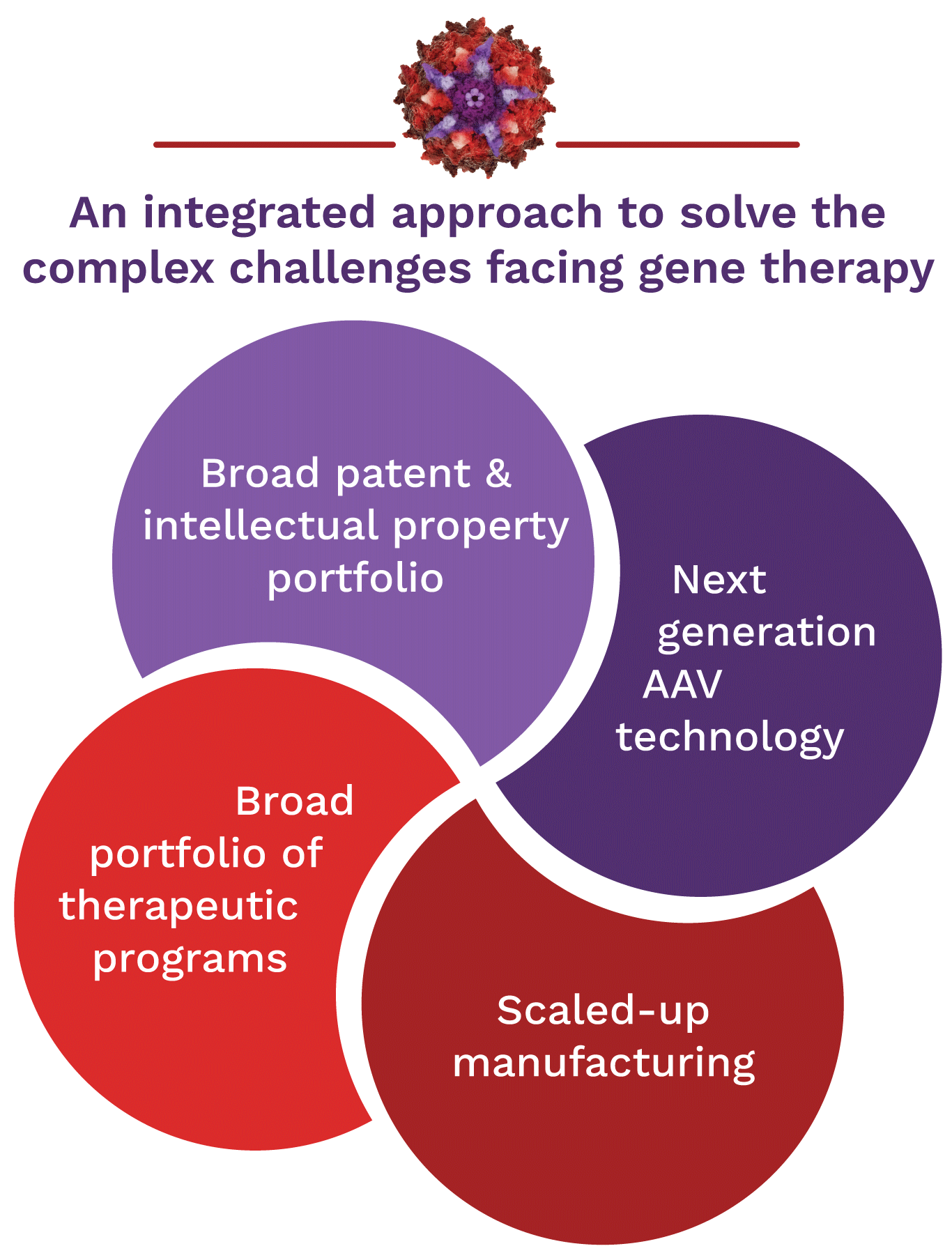 An integrated approach to solve the complex challenges facing gene therapy

Broad patent & intellectual property portfolio

Next generation AAV technology

Broad portfolio of therapeutic programs

Scaled-up manufacturing